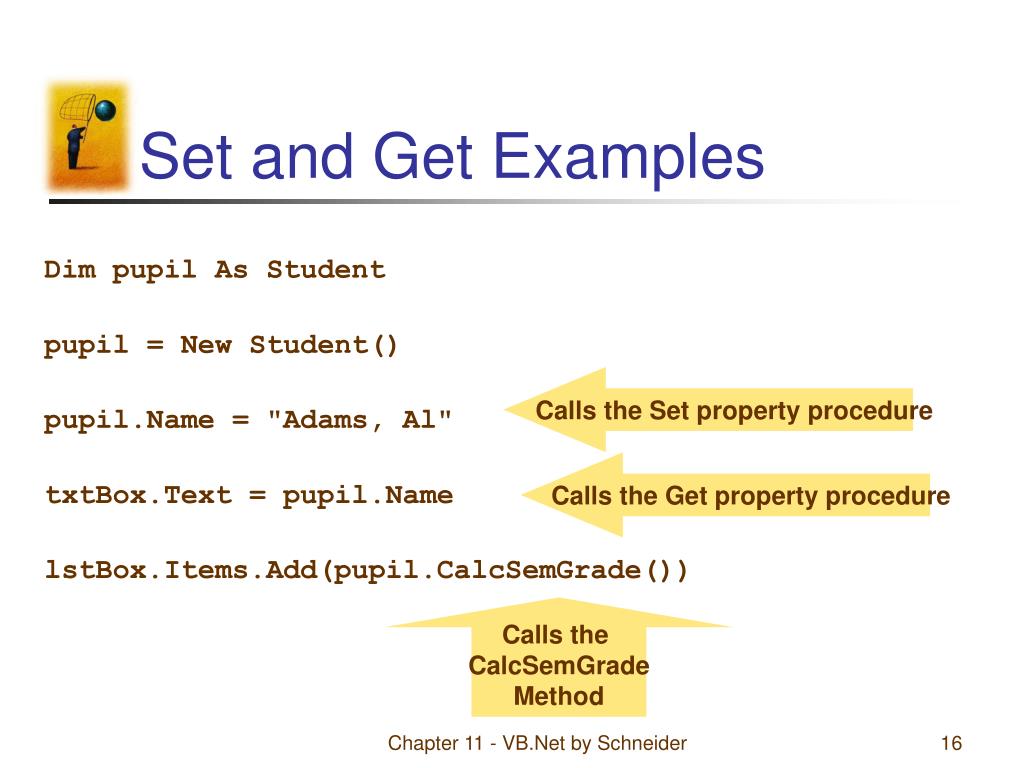 Set and Get Examples

Dim pupil As Student

pupil = New Student()

pupil.Name = "Adams, Al"

Calls the Set property procedure

txtBox.Text = pupil.Name

Calls the Get property procedure

lstBox.Items.Add(pupil.CalcSemGrade())

Calls the CalcSemGrade Method

Chapter 11 - VB.Net by Schneider

16